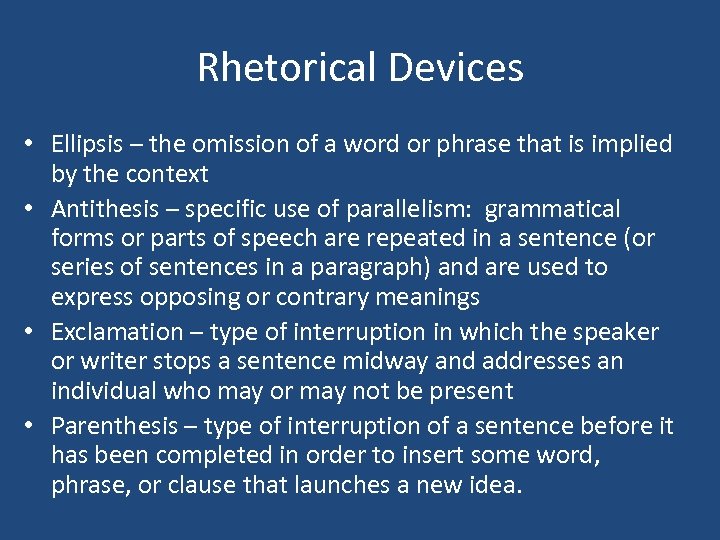 Rhetorical Devices

• Ellipsis – the omission of a word or phrase that is implied by the context
• Antithesis – specific use of parallelism: grammatical forms or parts of speech are repeated in a sentence (or series of sentences in a paragraph) and are used to express opposing or contrary meanings
• Exclamation – type of interruption in which the speaker or writer stops a sentence midway and addresses an individual who may or may not be present
• Parenthesis – type of interruption of a sentence before it has been completed in order to insert some word, phrase, or clause that launches a new idea.